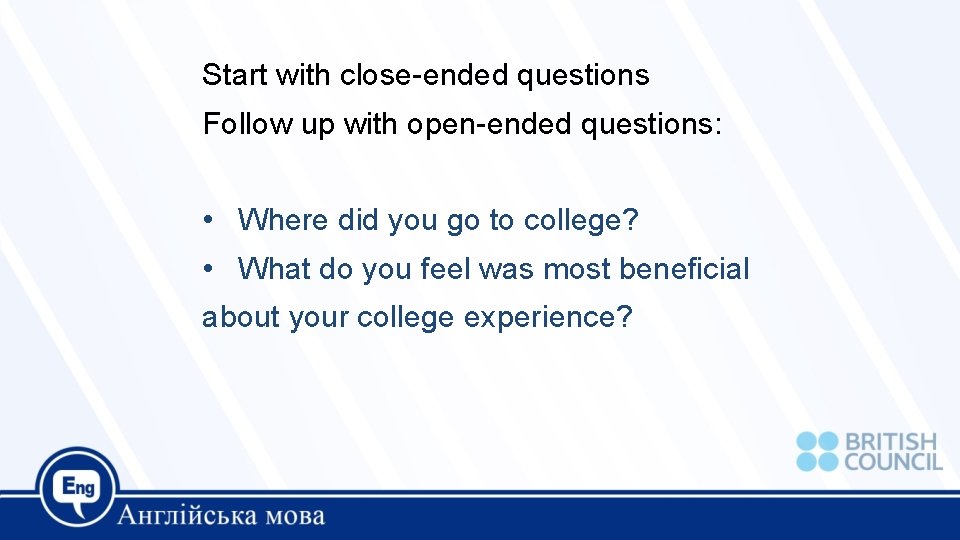 Start with close-ended questions

Follow up with open-ended questions:

• Where did you go to college?
• What do you feel was most beneficial about your college experience?

BRITISH COUNCIL

Eng

Англійська мова